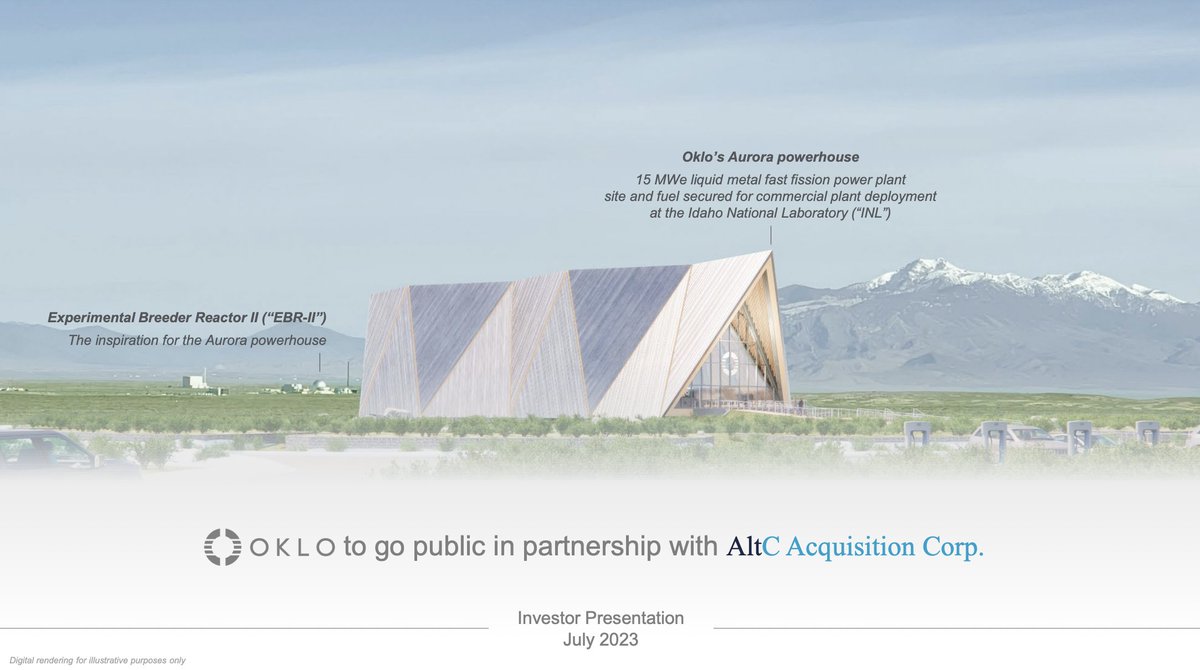 Oklo's Aurora powerhouse
15 MWe liquid metal fast fission power plant site and fuel secured for commercial plant deployment at the Idaho National Laboratory ("INL")

Experimental Breeder Reactor II ("EBR-II")
The inspiration for the Aurora powerhouse

OKLO to go public in partnership with AltC Acquisition Corp.

Investor Presentation
July 2023

Digital rendering for illustrative purposes only